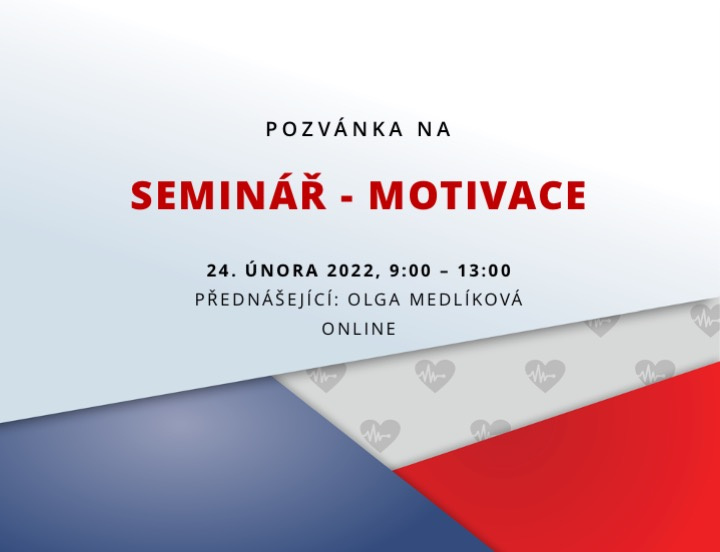 POZVÁNKA NA

SEMINÁŘ - MOTIVACE

24. ÚNORA 2022, 9:00 – 13:00
PŘEDNÁŠEJÍCÍ: OLGA MEDLÍKOVÁ
ONLINE